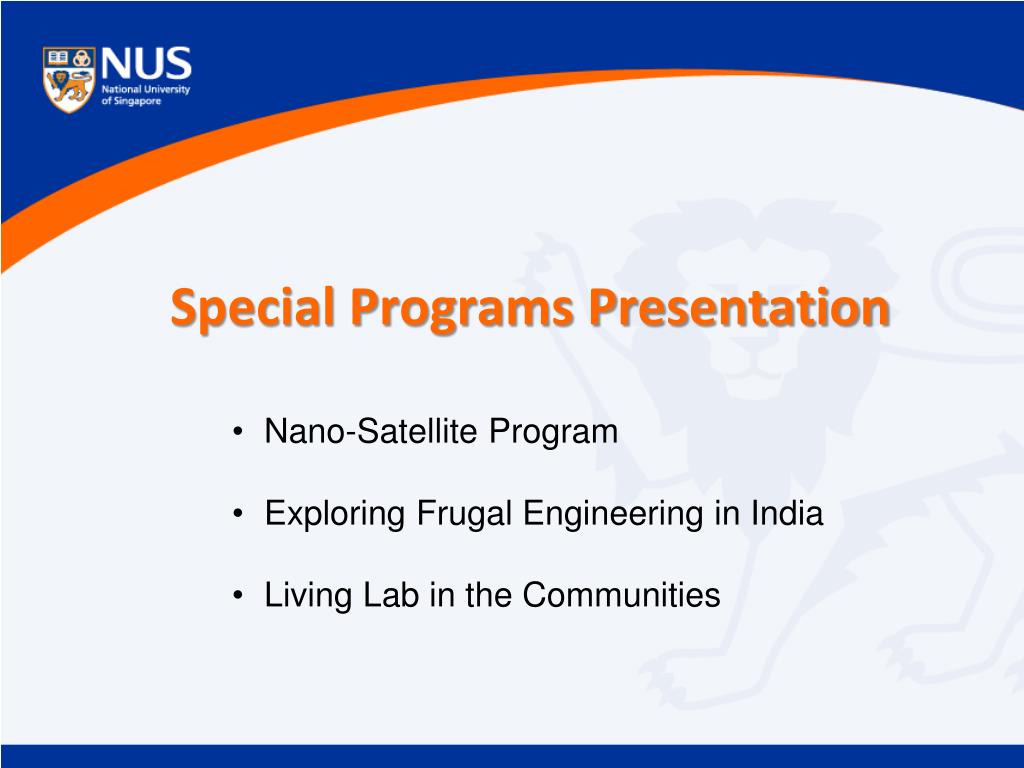 NUS
National University of Singapore

Special Programs Presentation

• Nano-Satellite Program

• Exploring Frugal Engineering in India

• Living Lab in the Communities